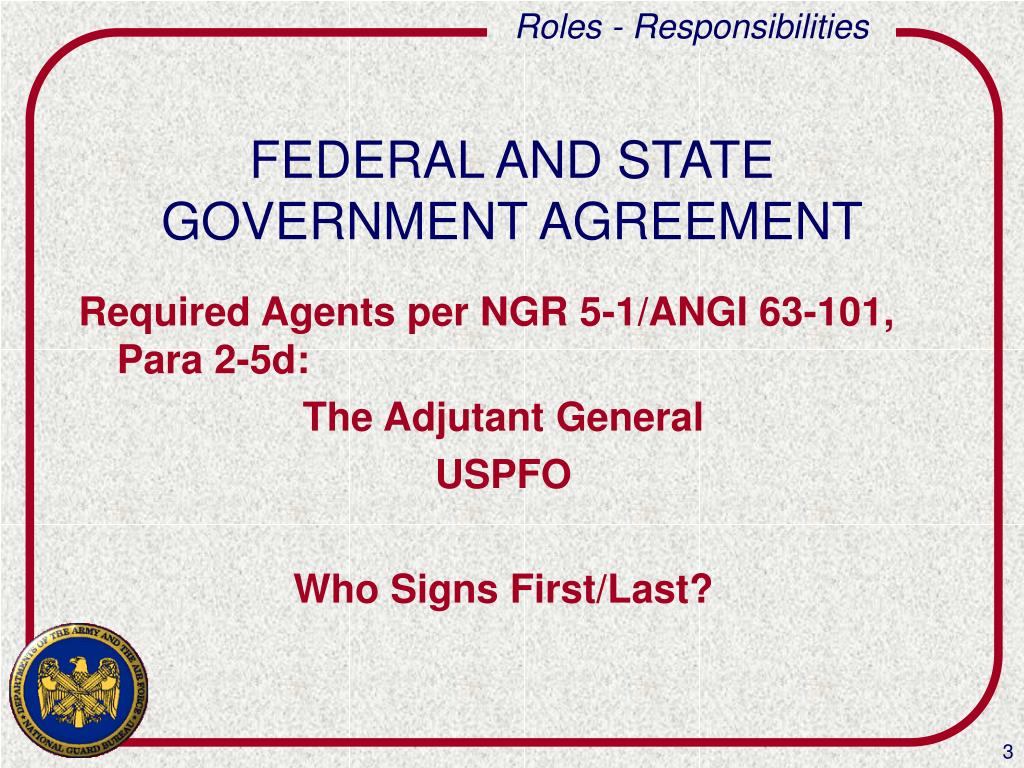 Roles - Responsibilities

FEDERAL AND STATE GOVERNMENT AGREEMENT

Required Agents per NGR 5-1/ANGI 63-101, Para 2-5d:

The Adjutant General

USPFO

Who Signs First/Last?

DEPARTMENTS OF THE ARMY AND THE AIR FORCE
NATIONAL GUARD BUREAU

3